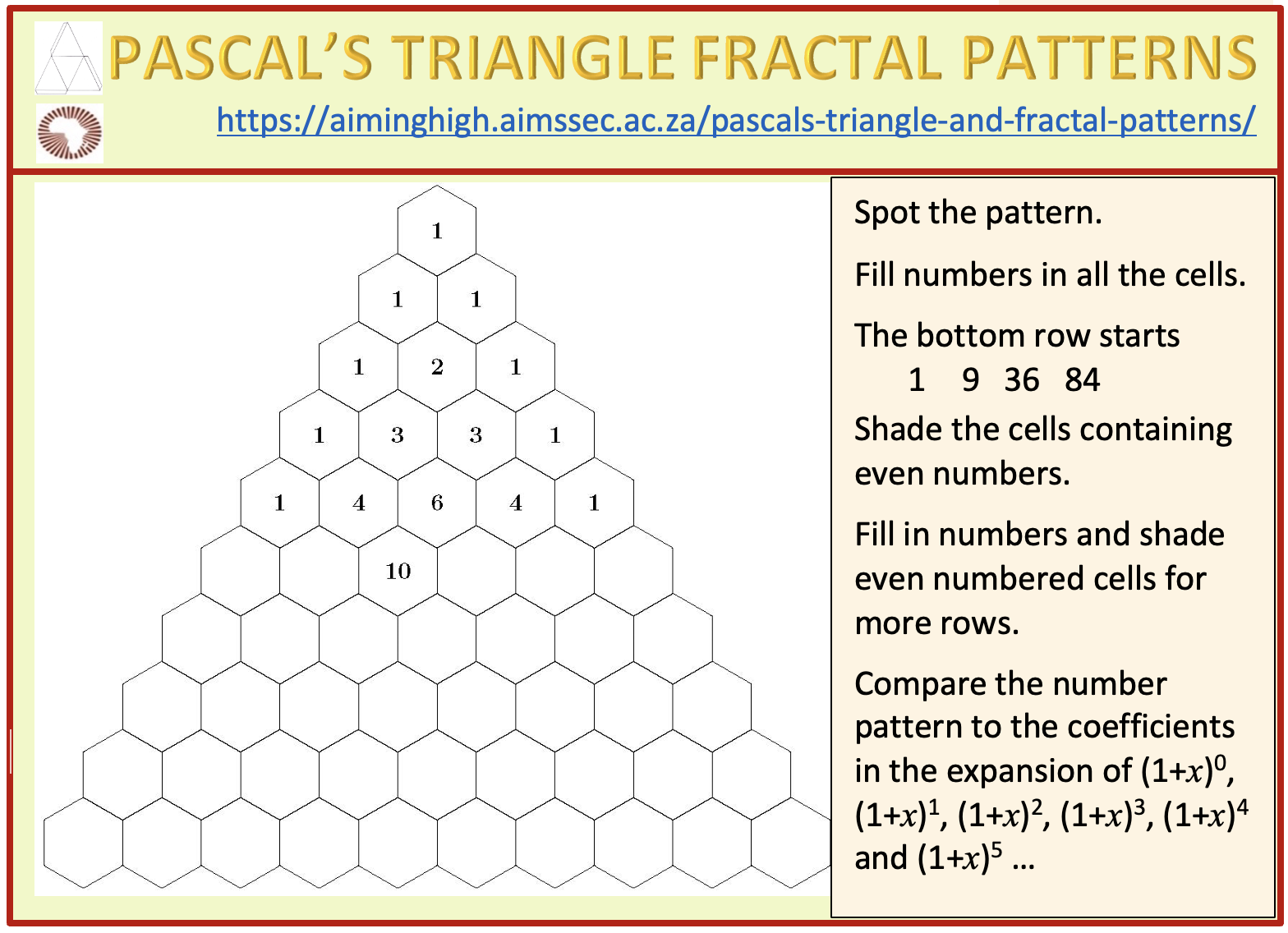 PASCAL'S TRIANGLE FRACTAL PATTERNS

https://aiminghigh.aimssec.ac.za/pascals-triangle-and-fractal-patterns/

1

1 1

1 2 1

1 3 3 1

1 4 6 4 1

10

Spot the pattern.

Fill numbers in all the cells.

The bottom row starts
1 9 36 84

Shade the cells containing even numbers.

Fill in numbers and shade even numbered cells for more rows.

Compare the number pattern to the coefficients in the expansion of $(1+x)^0$, $(1+x)^1$, $(1+x)^2$, $(1+x)^3$, $(1+x)^4$ and $(1+x)^5$ …